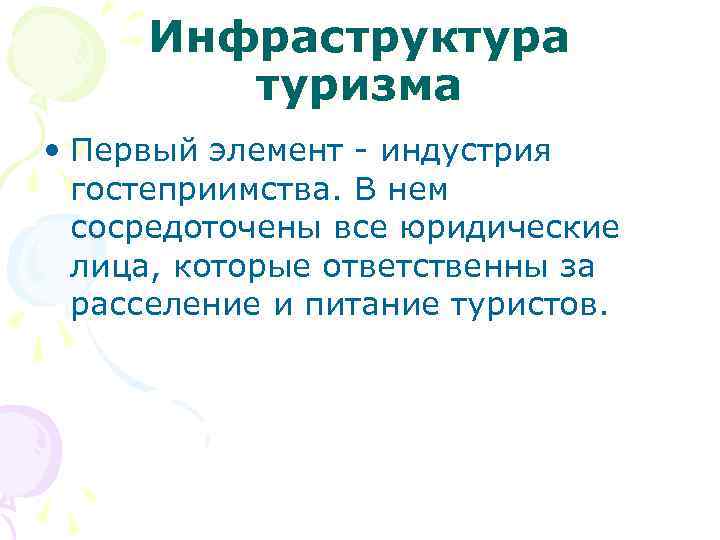 Инфраструктура туризма

• Первый элемент - индустрия гостеприимства. В нем сосредоточены все юридические лица, которые ответственны за расселение и питание туристов.